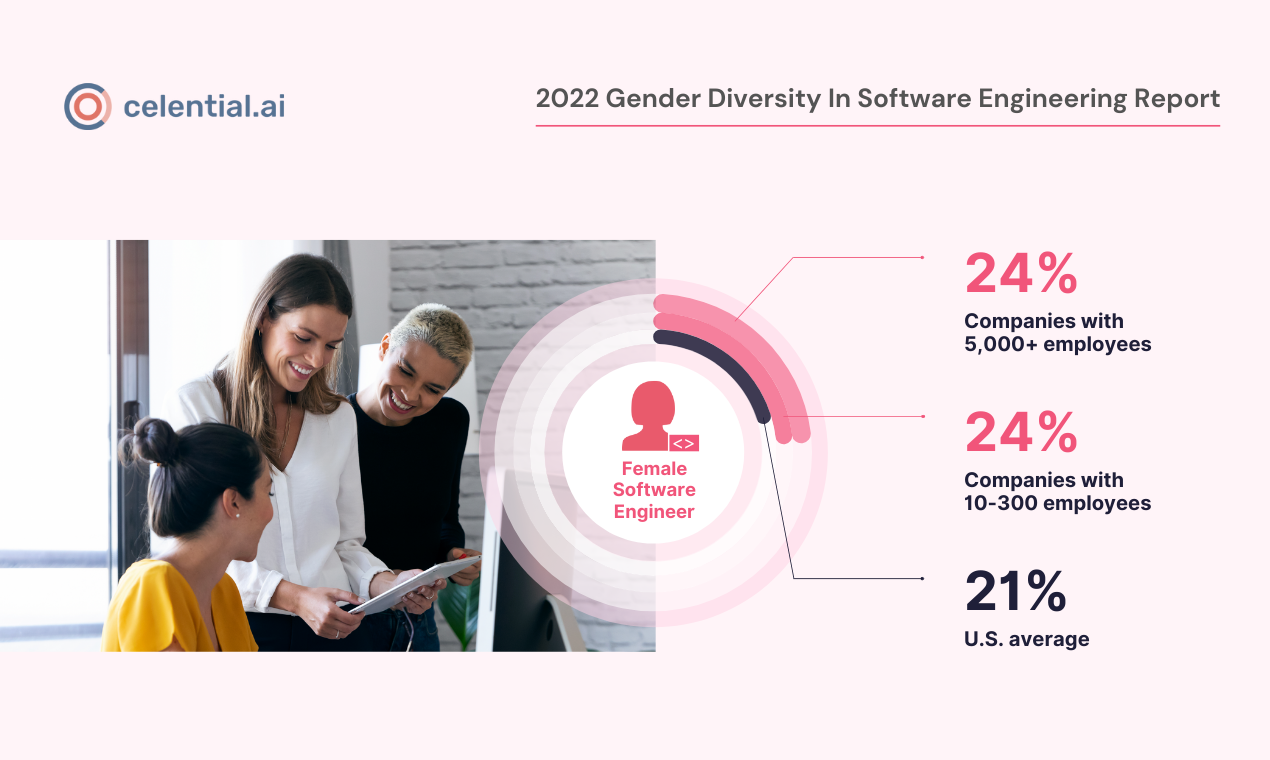 celential.ai

2022 Gender Diversity In Software Engineering Report

<>

Female Software Engineer

24%
Companies with 5,000+ employees

24%
Companies with 10-300 employees

21%
U.S. average